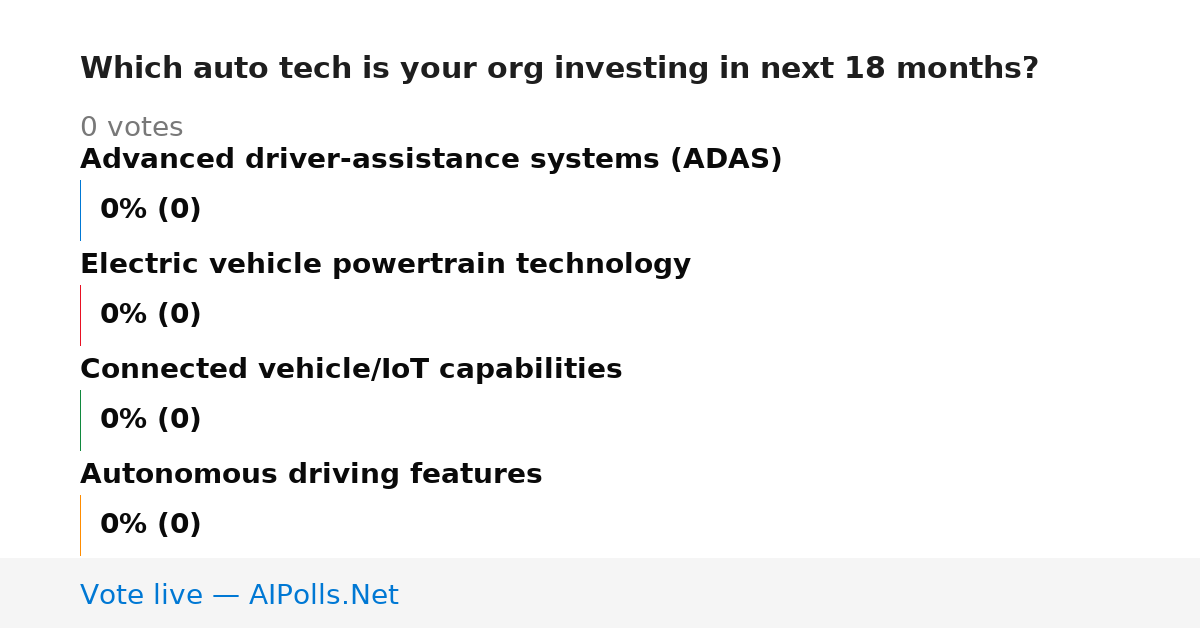 Which auto tech is your org investing in next 18 months?

0 votes

Advanced driver-assistance systems (ADAS)

0% (0)

Electric vehicle powertrain technology

0% (0)

Connected vehicle/IoT capabilities

0% (0)

Autonomous driving features

0% (0)

Vote live — AIPolls.Net